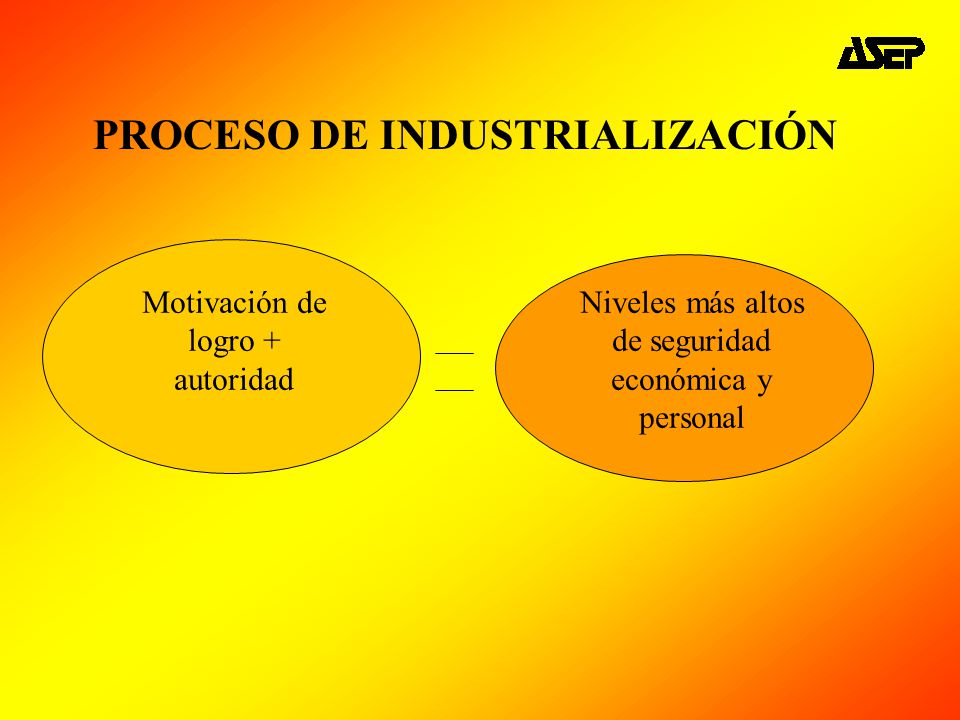 ASEP

PROCESO DE INDUSTRIALIZACIÓN

Motivación de logro + autoridad

=

Niveles más altos de seguridad económica y personal